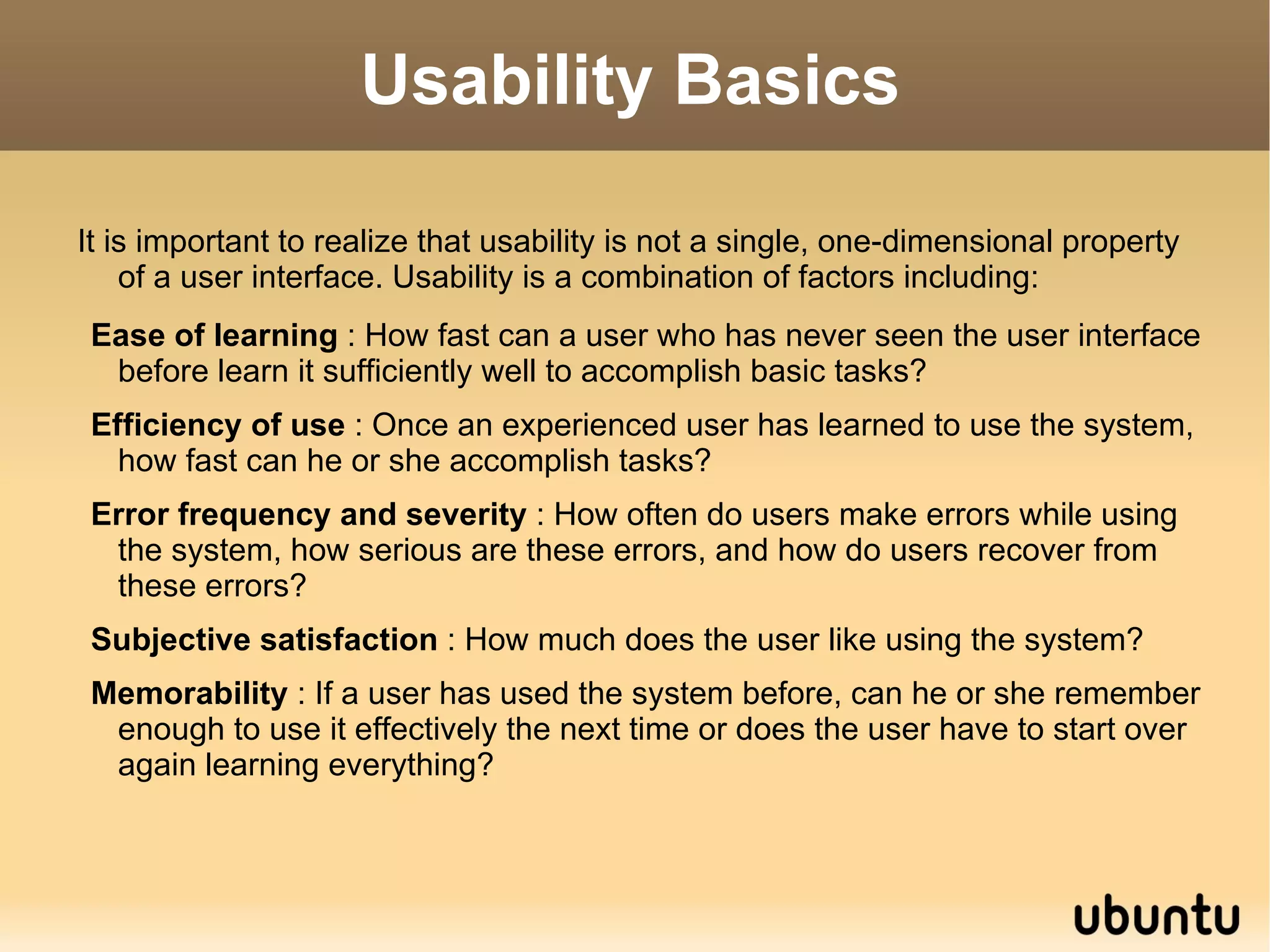 Usability Basics

It is important to realize that usability is not a single, one-dimensional property of a user interface. Usability is a combination of factors including:

Ease of learning : How fast can a user who has never seen the user interface before learn it sufficiently well to accomplish basic tasks?

Efficiency of use : Once an experienced user has learned to use the system, how fast can he or she accomplish tasks?

Error frequency and severity : How often do users make errors while using the system, how serious are these errors, and how do users recover from these errors?

Subjective satisfaction : How much does the user like using the system?

Memorability : If a user has used the system before, can he or she remember enough to use it effectively the next time or does the user have to start over again learning everything?

ubuntu